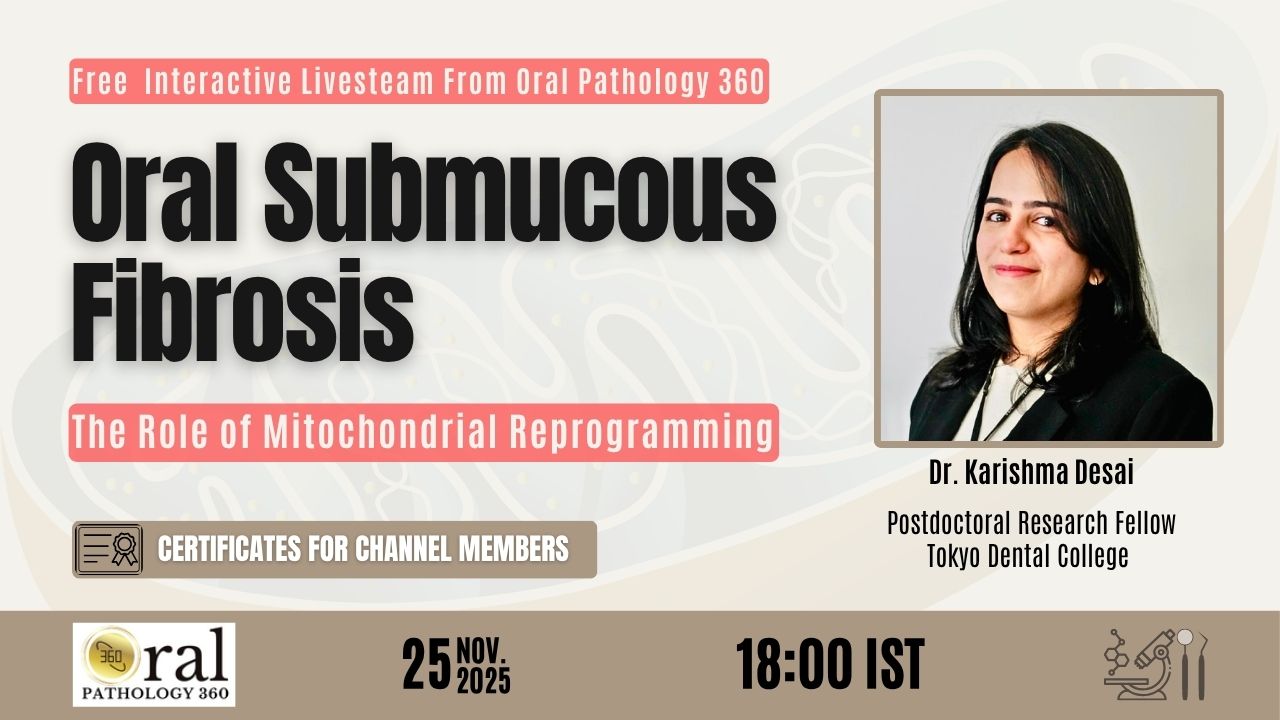 Free Interactive Livesteam From Oral Pathology 360

Oral Submucous Fibrosis

The Role of Mitochondrial Reprogramming

CERTIFICATES FOR CHANNEL MEMBERS

Dr. Karishma Desai

Postdoctoral Research Fellow
Tokyo Dental College

360 Oral
PATHOLOGY 360

25 NOV. 2025

18:00 IST